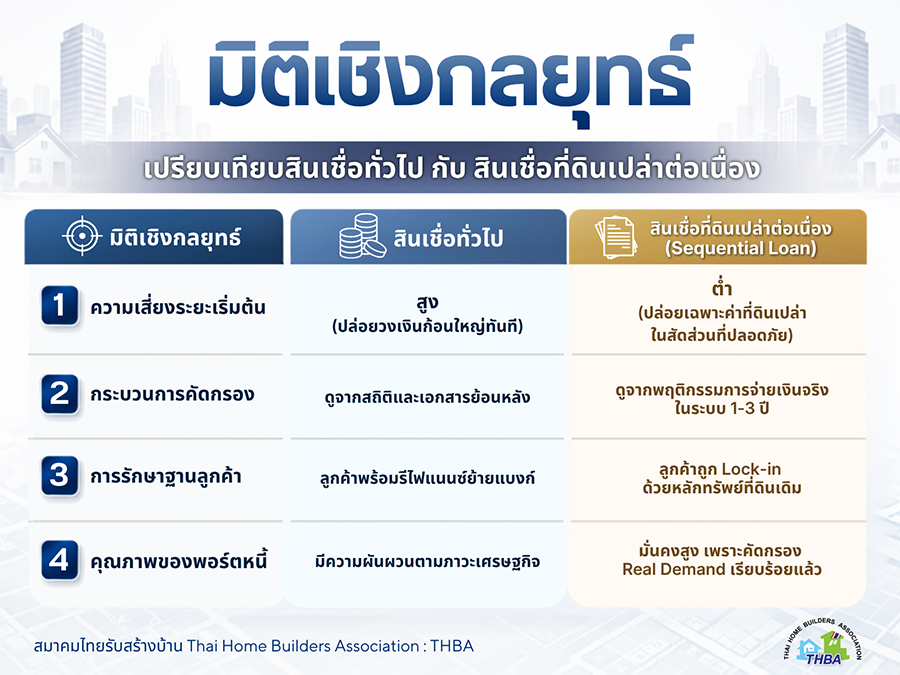 มิติเชิงกลยุทธ์

เปรียบเทียบสินเชื่อทั่วไป กับ สินเชื่อที่ดินเปล่าต่อเนื่อง

| มิติเชิงกลยุทธ์ | สินเชื่อทั่วไป | สินเชื่อที่ดินเปล่าต่อเนื่อง (Sequential Loan) |
|---|---|---|
| 1 ความเสี่ยงระยะเริ่มต้น | สูง (ปล่อยวงเงินก้อนใหญ่ทันที) | ต่ำ (ปล่อยเฉพาะค่าที่ดินเปล่า ในสัดส่วนที่ปลอดภัย) |
| 2 กระบวนการคัดกรอง | ดูจากสถิติและเอกสารย้อนหลัง | ดูจากพฤติกรรมการจ่ายเงินจริง ในระบบ 1-3 ปี |
| 3 การรักษาฐานลูกค้า | ลูกค้าพร้อมรีไฟแนนซ์ย้ายแบงก์ | ลูกค้าถูก Lock-in ด้วยหลักทรัพย์ที่ดินเดิม |
| 4 คุณภาพของพอร์ตหนี้ | มีความผันผวนตามภาวะเศรษฐกิจ | มั่นคงสูง เพราะคัดกรอง Real Demand เรียบร้อยแล้ว |

สมาคมไทยรับสร้างบ้าน Thai Home Builders Association : THBA

THAI HOME BUILDERS ASSOCIATION
THBA